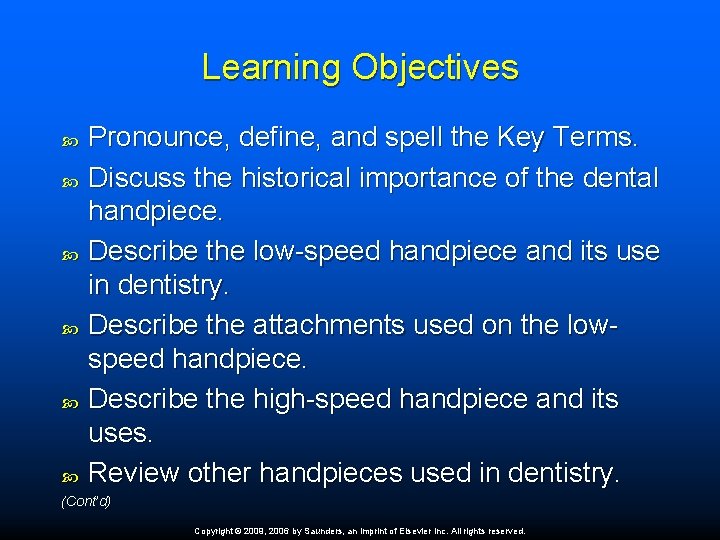 Learning Objectives

Pronounce, define, and spell the Key Terms.

Discuss the historical importance of the dental handpiece.

Describe the low-speed handpiece and its use in dentistry.

Describe the attachments used on the low-speed handpiece.

Describe the high-speed handpiece and its uses.

Review other handpieces used in dentistry.

(Cont'd)

Copyright © 2009, 2006 by Saunders, an imprint of Elsevier Inc. All rights reserved.